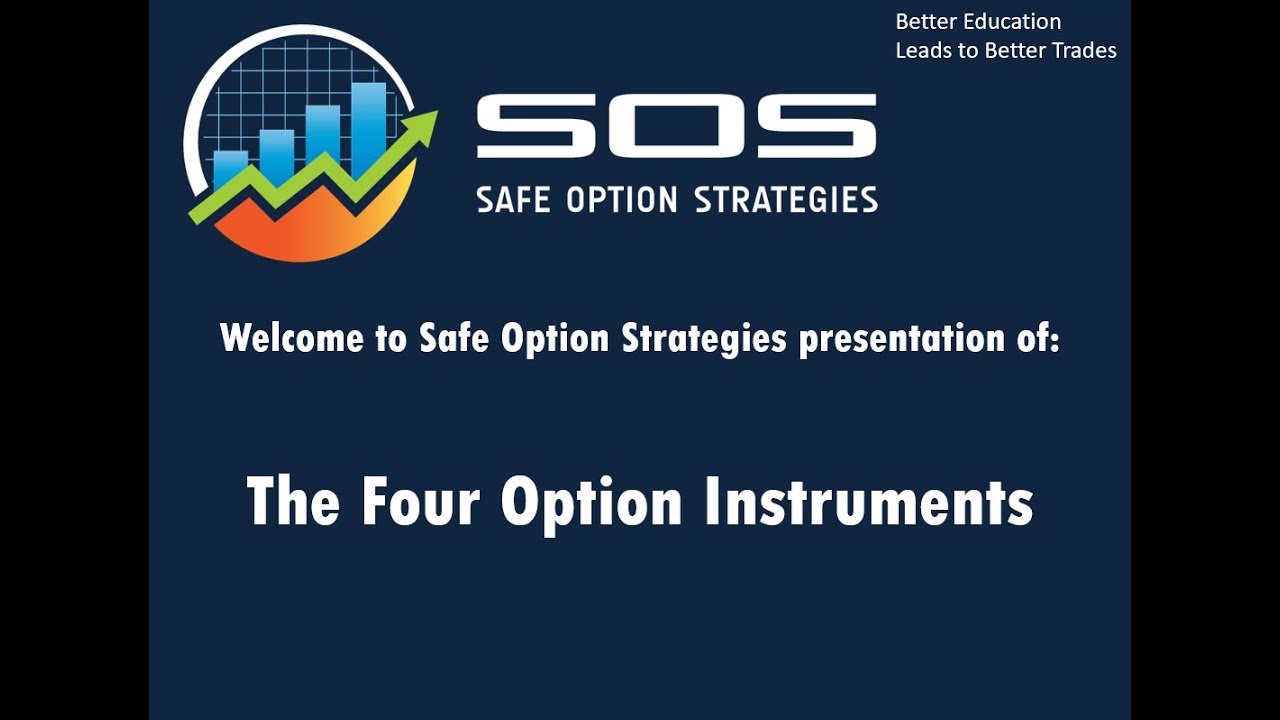 Better Education
Leads to Better Trades

SOS
SAFE OPTION STRATEGIES

Welcome to Safe Option Strategies presentation of:

The Four Option Instruments